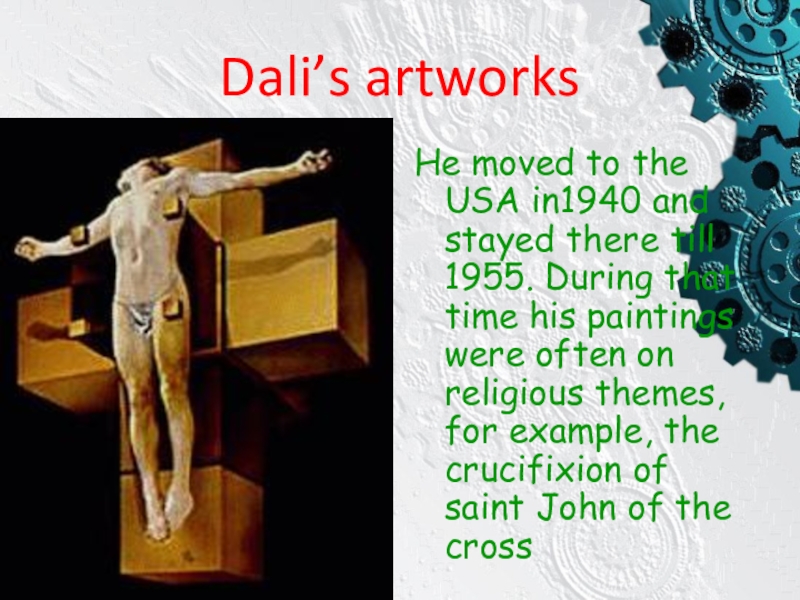 Dali’s artworks

He moved to the USA in1940 and stayed there till 1955. During that time his paintings were often on religious themes, for example, the crucifixion of saint John of the cross